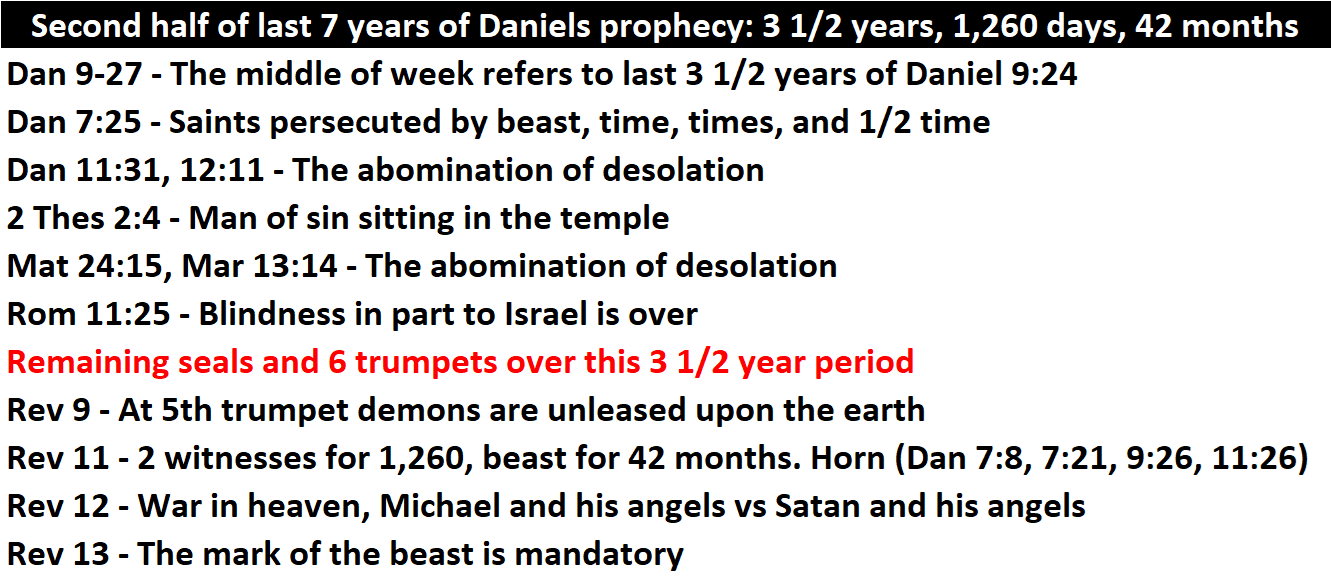 Second half of last 7 years of Daniels prophecy: 3 1/2 years, 1,260 days, 42 months

Dan 9-27 - The middle of week refers to last 3 1/2 years of Daniel 9:24

Dan 7:25 - Saints persecuted by beast, time, times, and 1/2 time

Dan 11:31, 12:11 - The abomination of desolation

2 Thes 2:4 - Man of sin sitting in the temple

Mat 24:15, Mar 13:14 - The abomination of desolation

Rom 11:25 - Blindness in part to Israel is over

Remaining seals and 6 trumpets over this 3 1/2 year period

Rev 9 - At 5th trumpet demons are unleased upon the earth

Rev 11 - 2 witnesses for 1,260, beast for 42 months. Horn (Dan 7:8, 7:21, 9:26, 11:26)

Rev 12 - War in heaven, Michael and his angels vs Satan and his angels

Rev 13 - The mark of the beast is mandatory